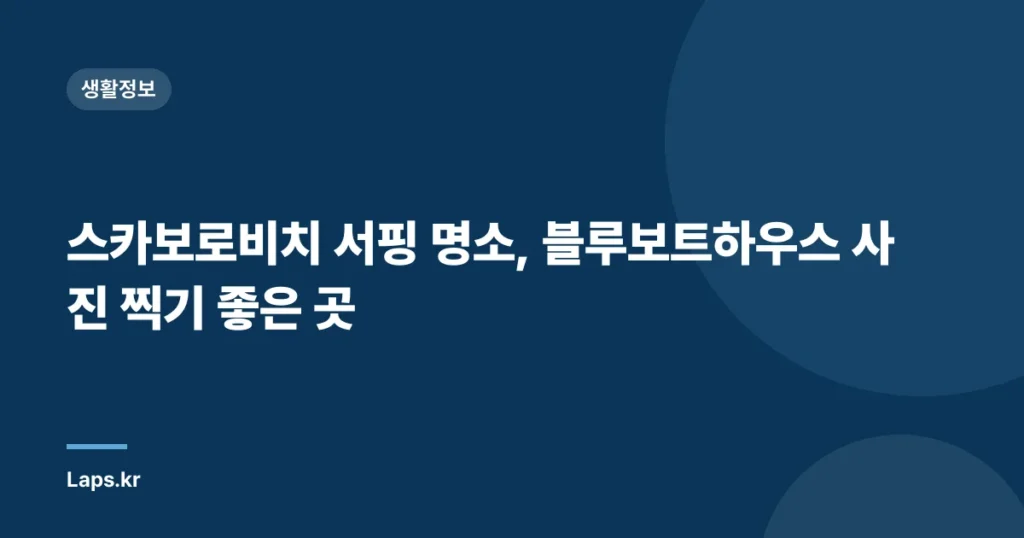 생활정보

스카보로비치 서핑 명소, 블루보트하우스 사진 찍기 좋은 곳

Laps.kr